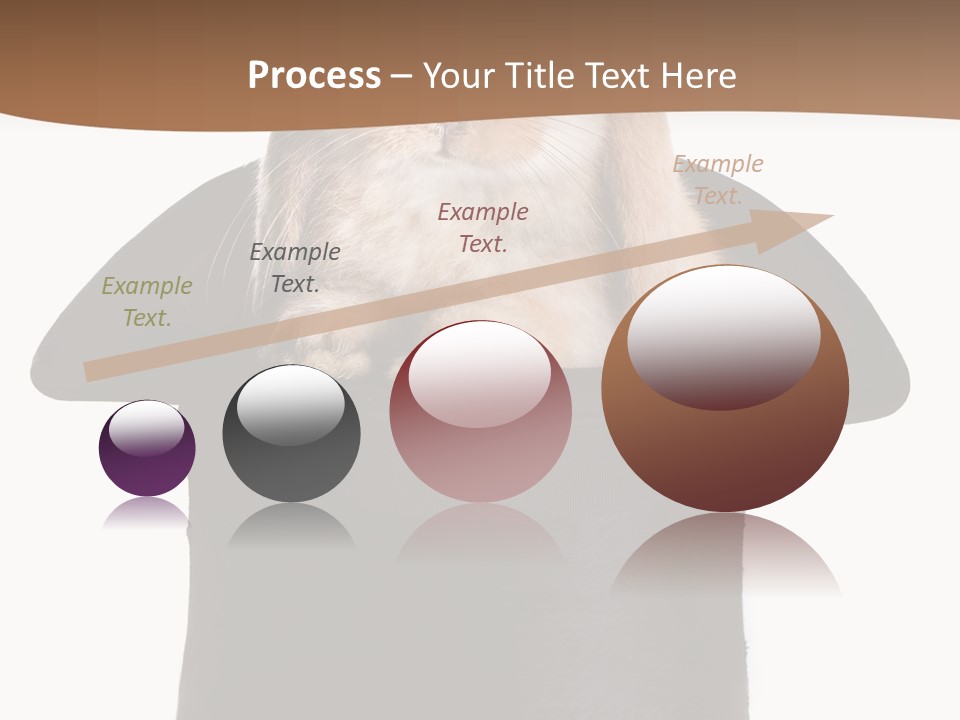 Process – Your Title Text Here

Example Text.

Example Text.

Example Text.

Example Text.